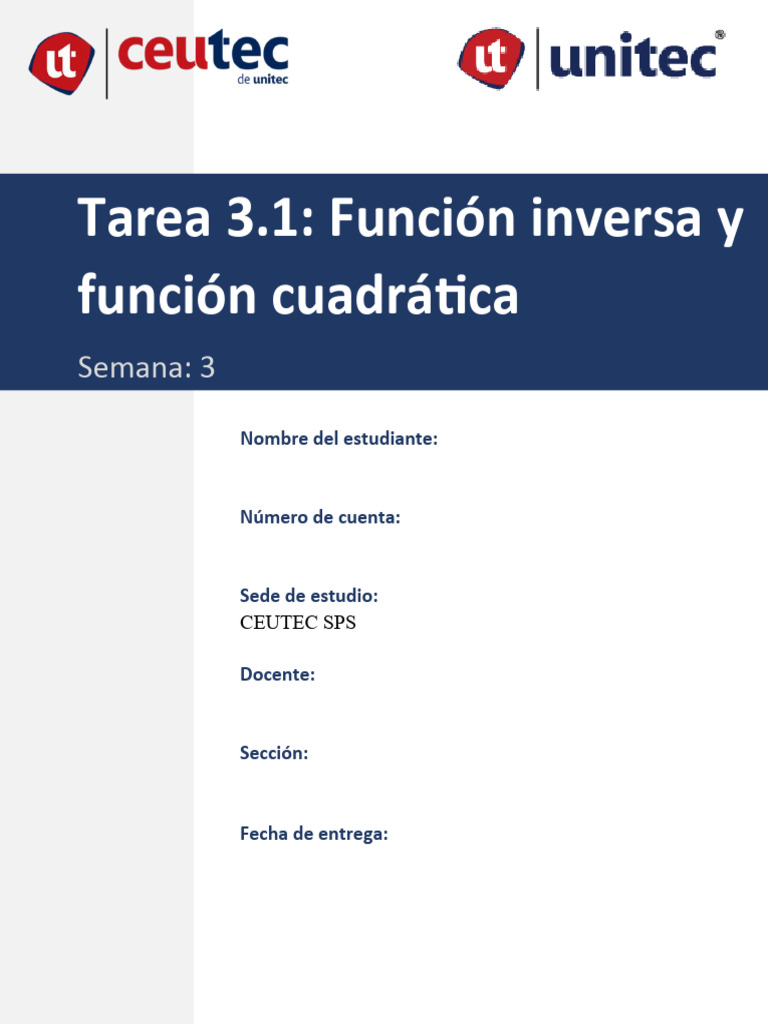 ut ceutec de unitec

ut unitec®

Tarea 3.1: Función inversa y función cuadrática

Semana: 3

Nombre del estudiante:

Número de cuenta:

Sede de estudio:
CEUTEC SPS

Docente:

Sección:

Fecha de entrega: